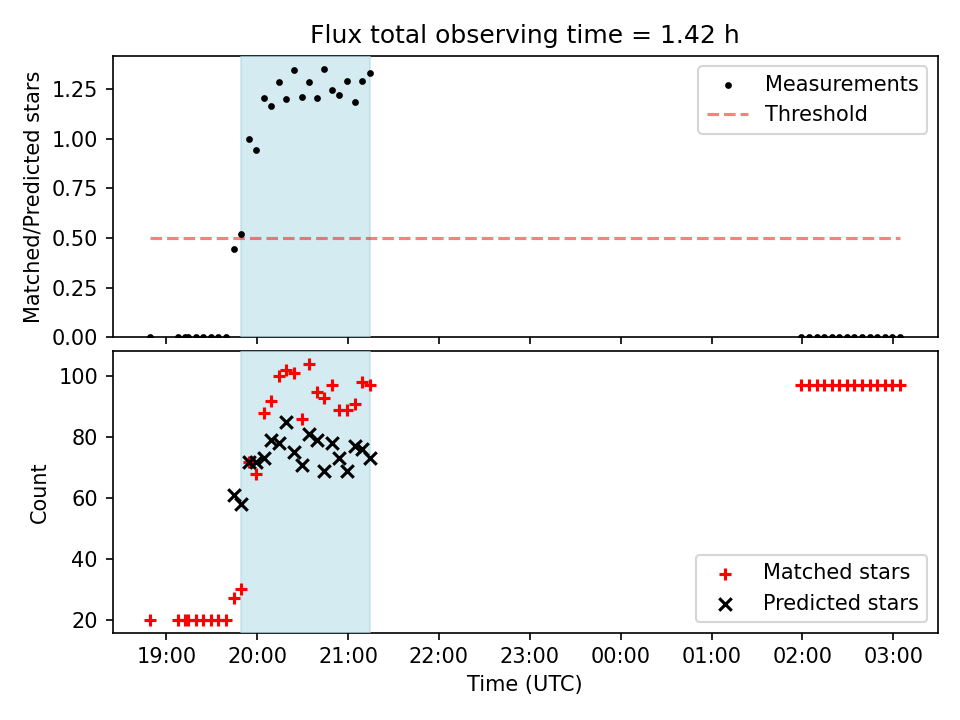 Flux total observing time = 1.42 h

Matched/Predicted stars

1.25
1.00
0.75
0.50
0.25
0.00

Measurements
Threshold

Count

100
80
60
40
20

Matched stars
Predicted stars

19:00 20:00 21:00 22:00 23:00 00:00 01:00 02:00 03:00

Time (UTC)